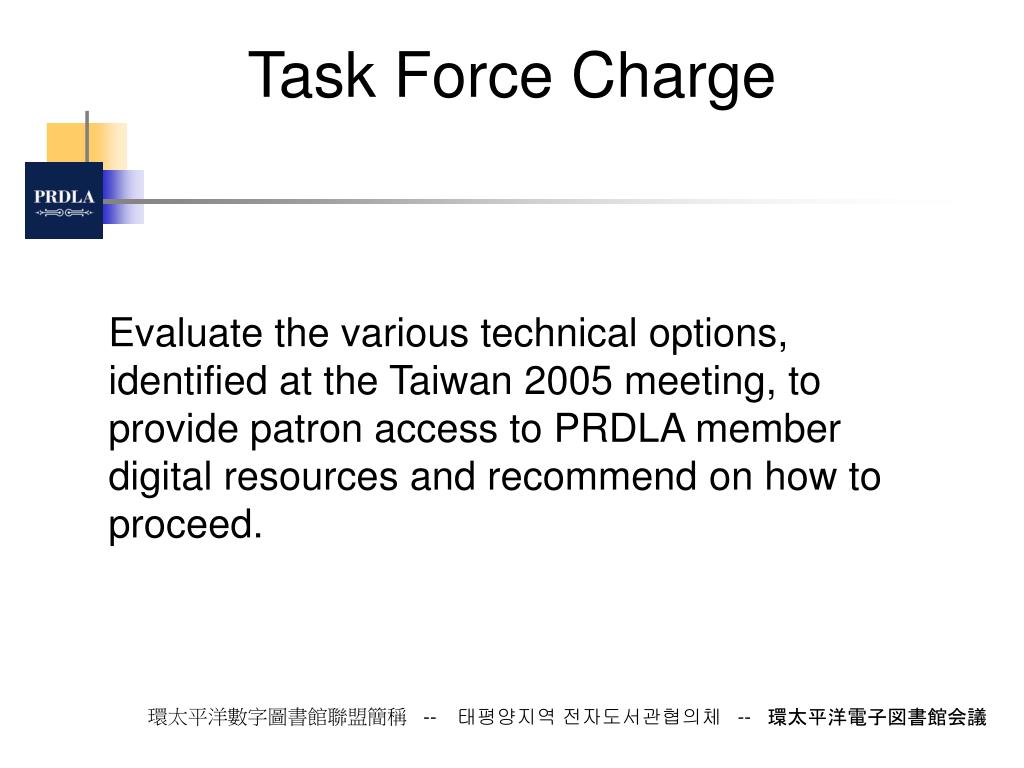 Task Force Charge

PRDLA

Evaluate the various technical options, identified at the Taiwan 2005 meeting, to provide patron access to PRDLA member digital resources and recommend on how to proceed.

環太平洋數字圖書館聯盟簡稱 -- 태평양지역 전자도서관협의체 -- 環太平洋電子図書館会議